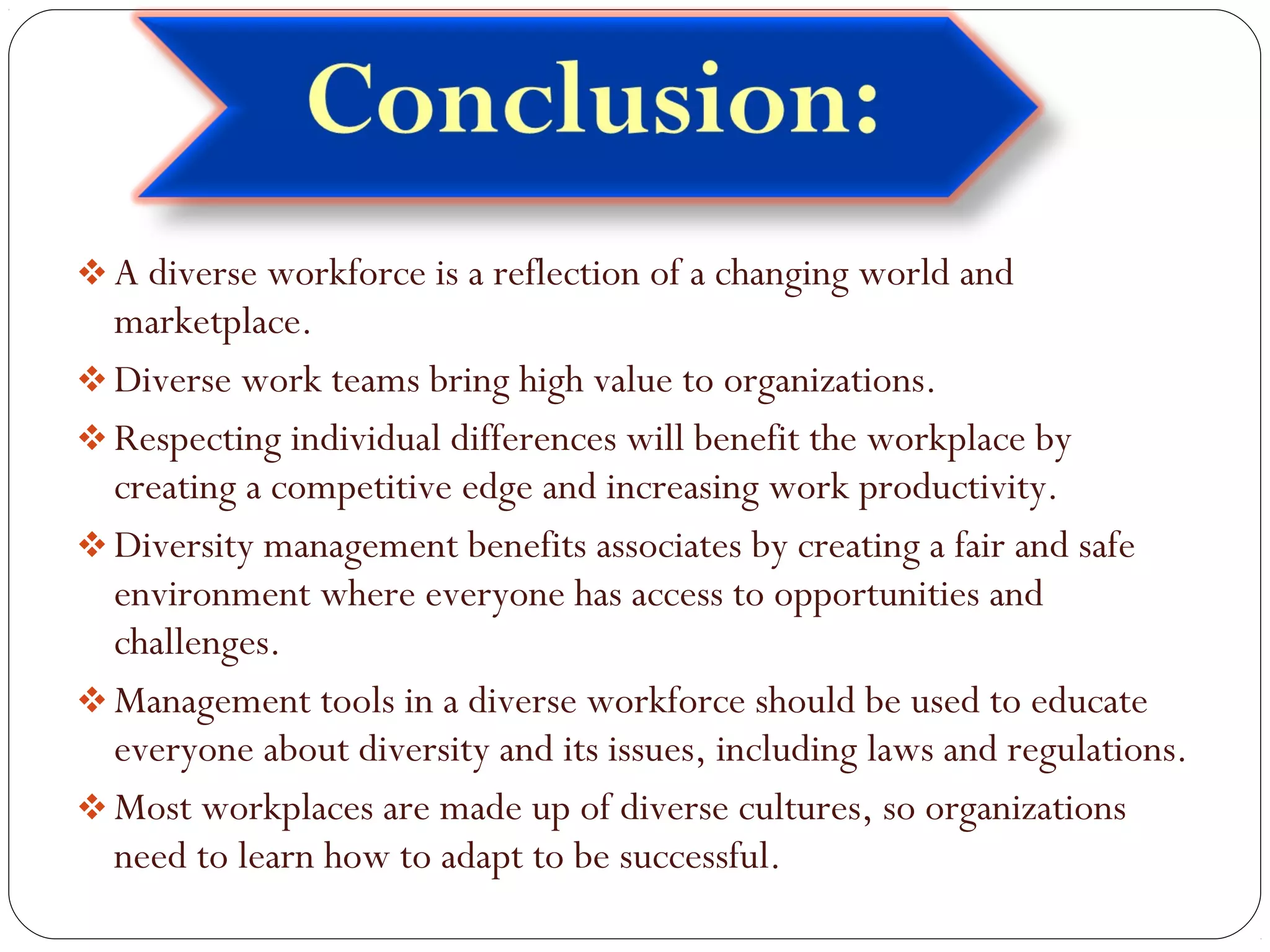 Conclusion:

❖ A diverse workforce is a reflection of a changing world and marketplace.

❖ Diverse work teams bring high value to organizations.

❖ Respecting individual differences will benefit the workplace by creating a competitive edge and increasing work productivity.

❖ Diversity management benefits associates by creating a fair and safe environment where everyone has access to opportunities and challenges.

❖ Management tools in a diverse workforce should be used to educate everyone about diversity and its issues, including laws and regulations.

❖ Most workplaces are made up of diverse cultures, so organizations need to learn how to adapt to be successful.